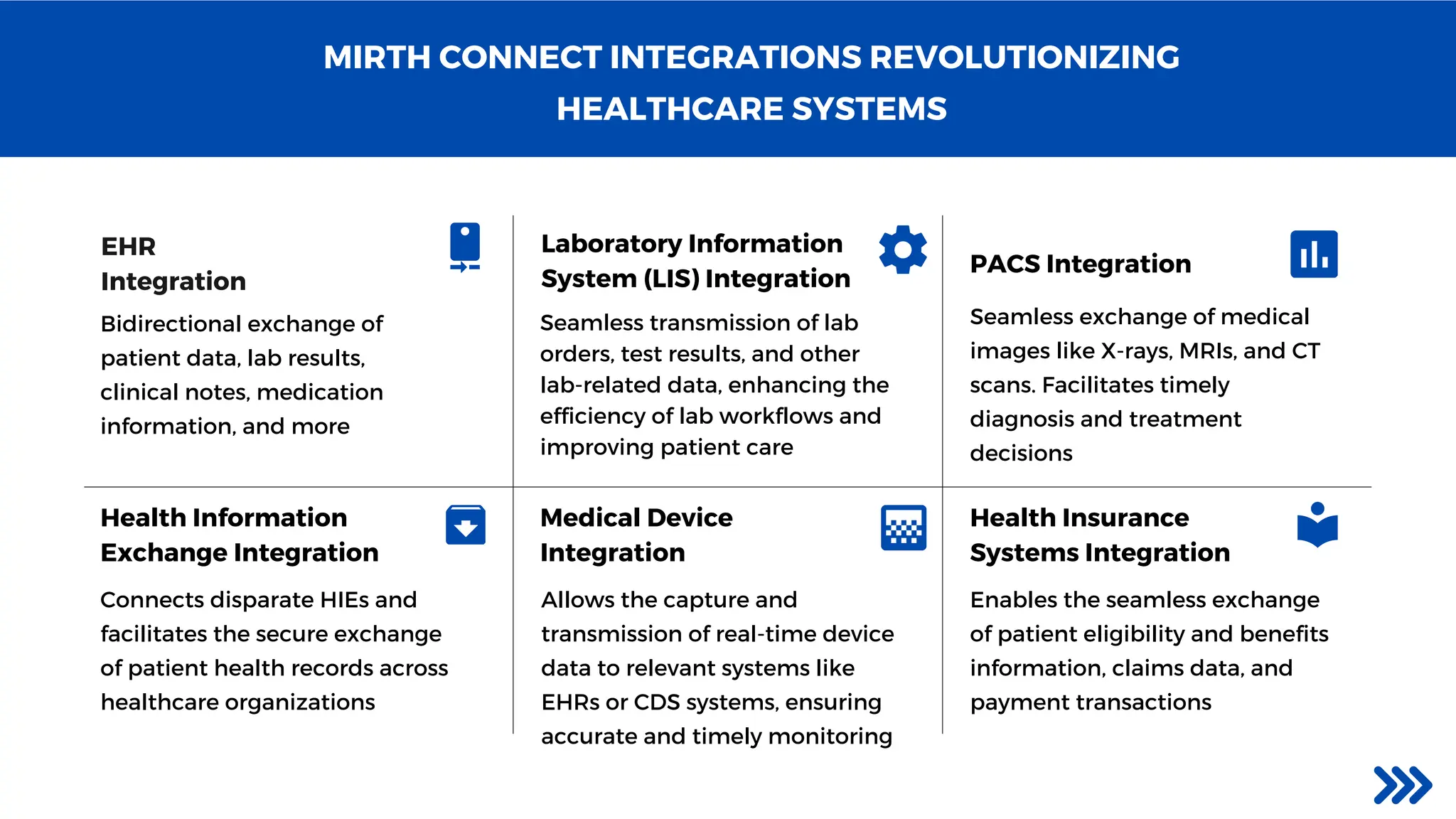 MIRTH CONNECT INTEGRATIONS REVOLUTIONIZING HEALTHCARE SYSTEMS

EHR Integration

Bidirectional exchange of patient data, lab results, clinical notes, medication information, and more

Laboratory Information System (LIS) Integration

Seamless transmission of lab orders, test results, and other lab-related data, enhancing the efficiency of lab workflows and improving patient care

PACS Integration

Seamless exchange of medical images like X-rays, MRIs, and CT scans. Facilitates timely diagnosis and treatment decisions

Health Information Exchange Integration

Connects disparate HIEs and facilitates the secure exchange of patient health records across healthcare organizations

Medical Device Integration

Allows the capture and transmission of real-time device data to relevant systems like EHRs or CDS systems, ensuring accurate and timely monitoring

Health Insurance Systems Integration

Enables the seamless exchange of patient eligibility and benefits information, claims data, and payment transactions